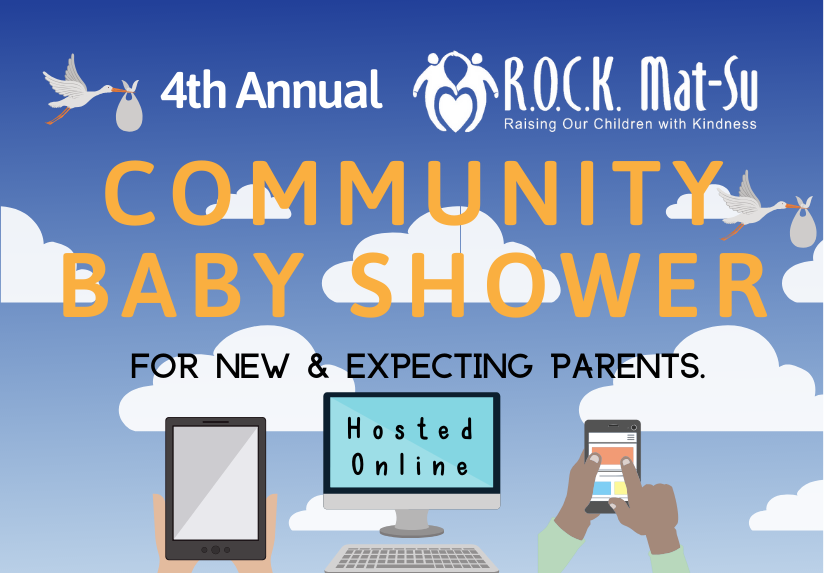 4th Annual

R.O.C.K. Mat-Su
Raising Our Children with Kindness

COMMUNITY BABY SHOWER

FOR NEW & EXPECTING PARENTS.

Hosted Online